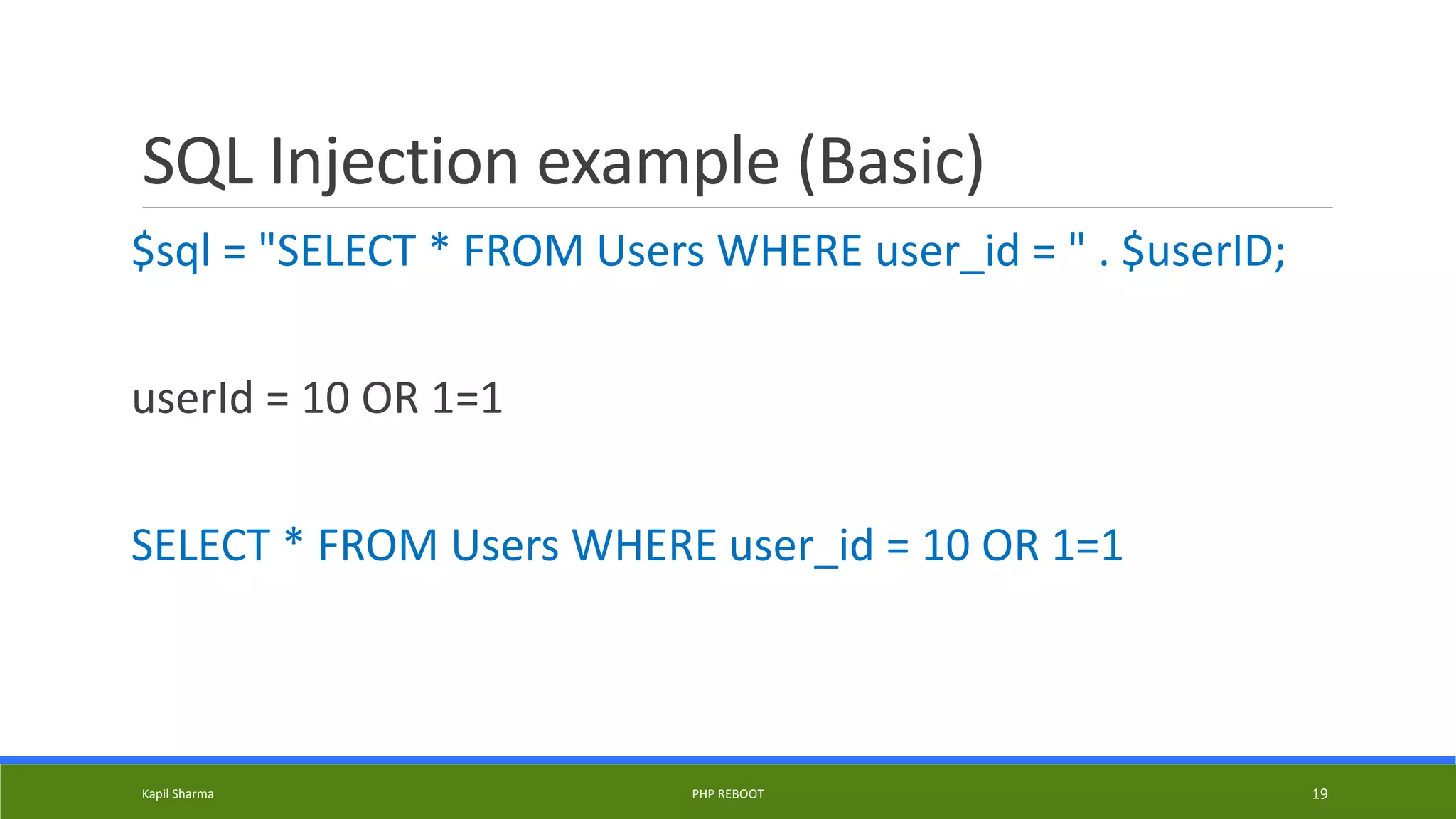 SQL Injection example (Basic)

$sql = "SELECT * FROM Users WHERE user_id = " . $userID;

userId = 10 OR 1=1

SELECT * FROM Users WHERE user_id = 10 OR 1=1

Kapil Sharma PHP REBOOT 19